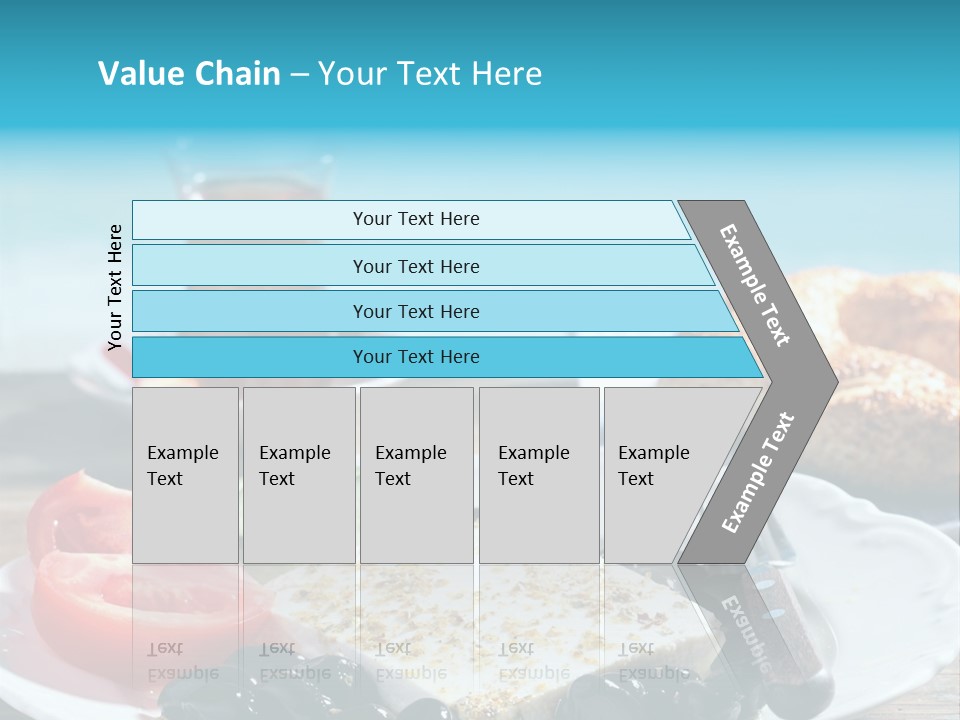 Value Chain – Your Text Here

Your Text Here

Your Text Here

Your Text Here

Your Text Here

Your Text Here

Example Text

Example Text

Example Text

Example Text

Example Text

Example Text

Example Text